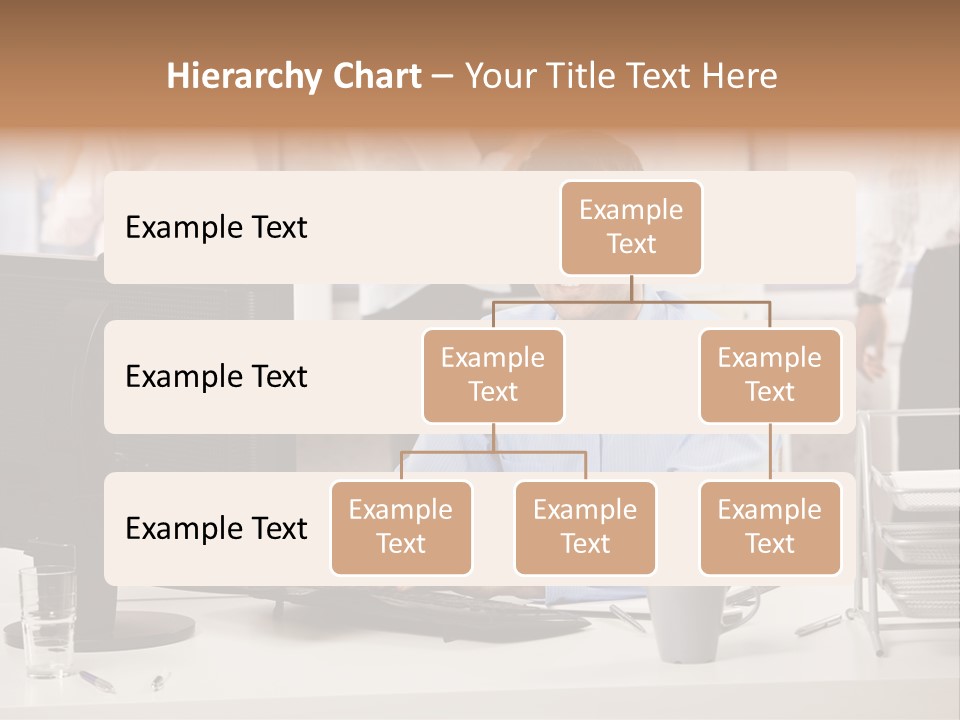 Hierarchy Chart – Your Title Text Here

Example Text

Example Text

Example Text

Example Text

Example Text

Example Text

Example Text

Example Text

Example Text